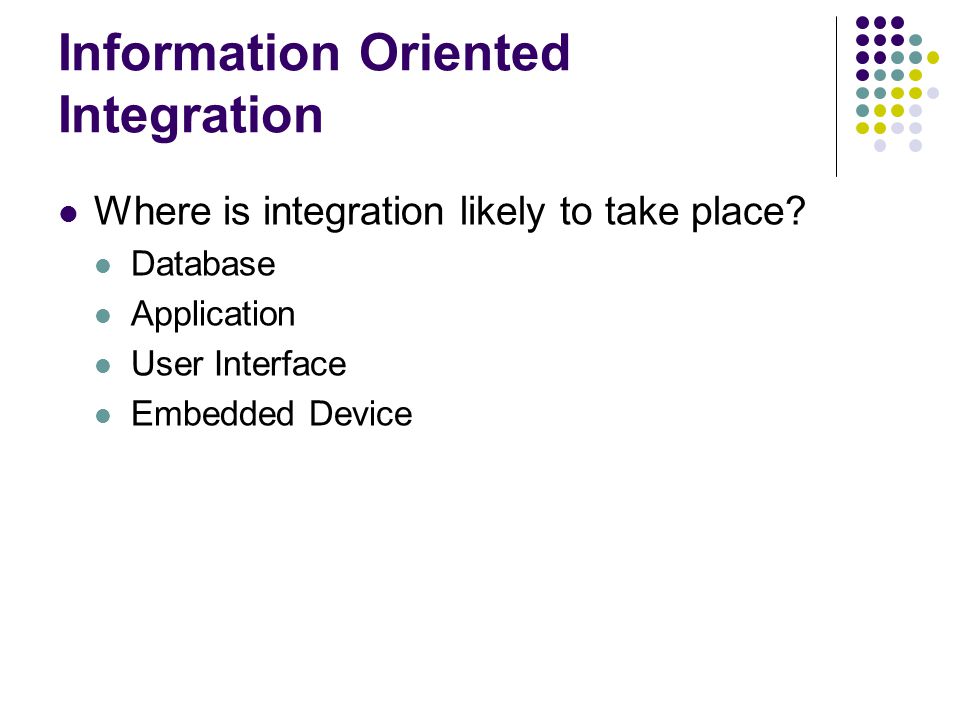 Information Oriented Integration

- Where is integration likely to take place?
  - Database
  - Application
  - User Interface
  - Embedded Device